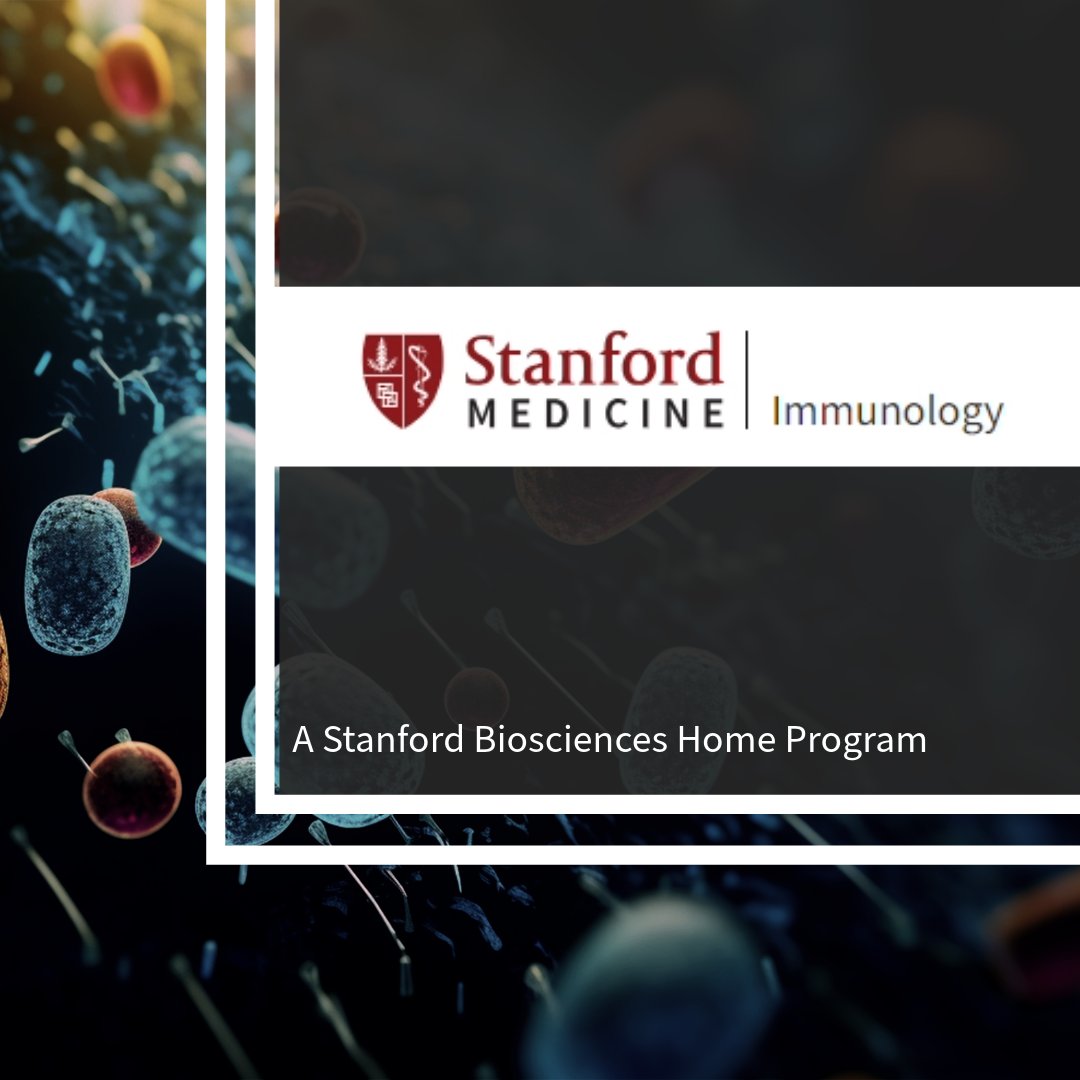 Stanford MEDICINE | Immunology

A Stanford Biosciences Home Program